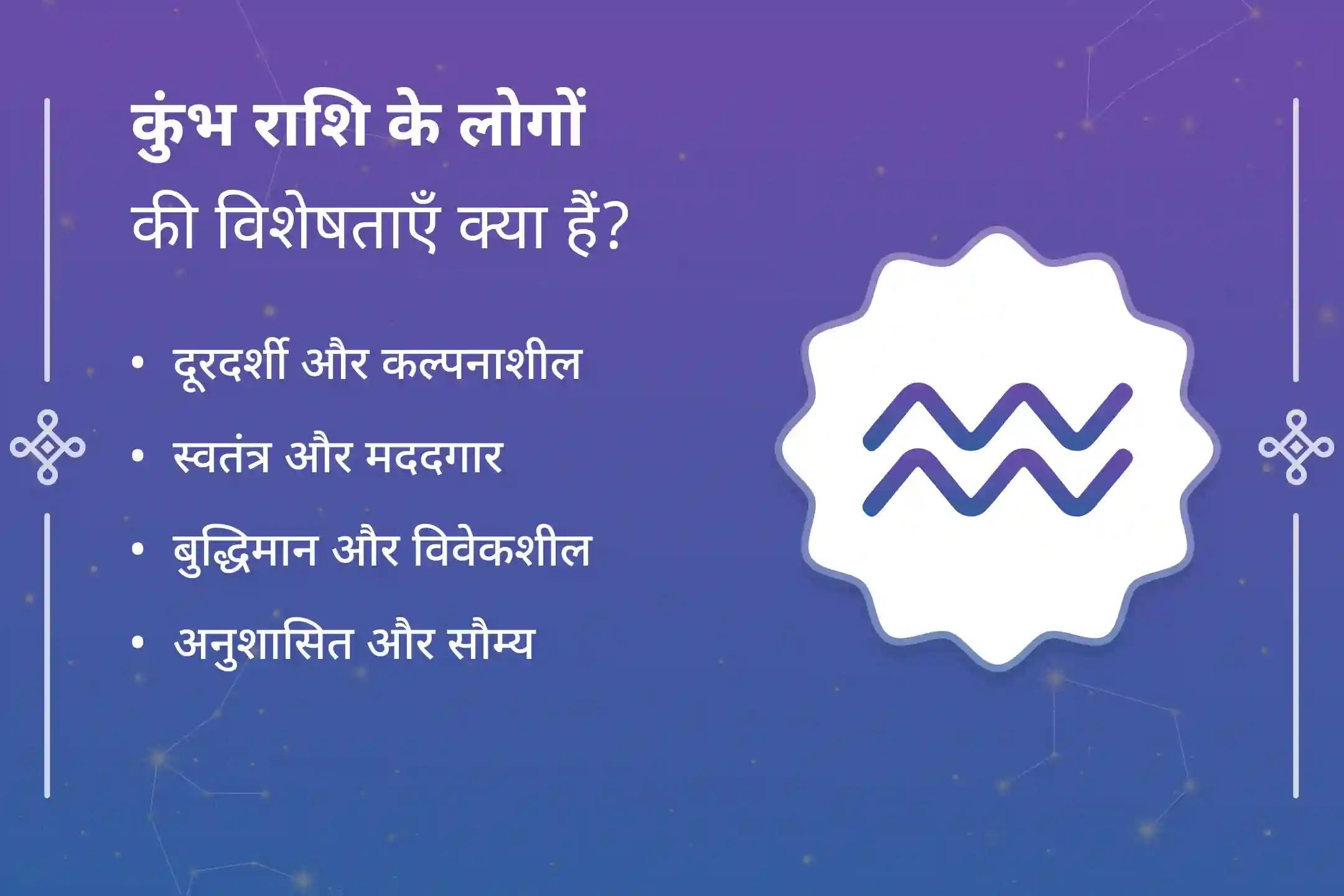 कुंभ राशि के लोगों
की विशेषताएँ क्या हैं?

• दूरदर्शी और कल्पनाशील
• स्वतंत्र और मददगार
• बुद्धिमान और विवेकशील
• अनुशासित और सौम्य